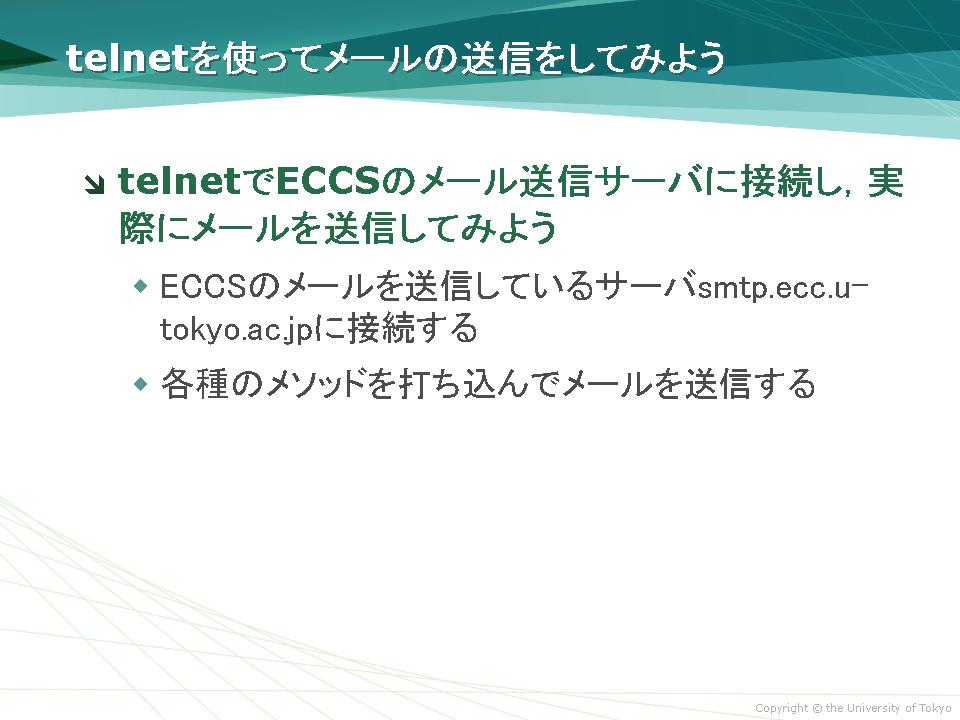 telnetを使ってメールの送信をしてみよう

telnetでECCSのメール送信サーバに接続し，実際にメールを送信してみよう

ECCSのメールを送信しているサーバsmtp.ecc.u-tokyo.ac.jpに接続する

各種のメソッドを打ち込んでメールを送信する

Copyright © the University of Tokyo